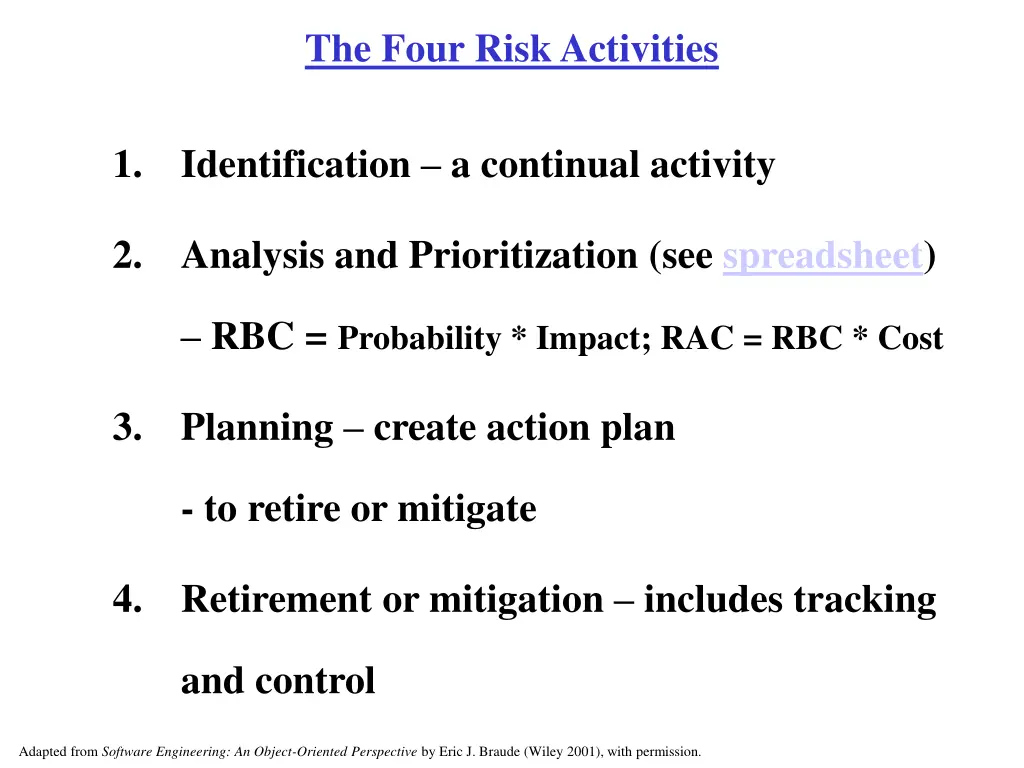 The Four Risk Activities

1. Identification – a continual activity

2. Analysis and Prioritization (see spreadsheet)

– RBC = Probability * Impact; RAC = RBC * Cost

3. Planning – create action plan

- to retire or mitigate

4. Retirement or mitigation – includes tracking and control

Adapted from Software Engineering: An Object-Oriented Perspective by Eric J. Braude (Wiley 2001), with permission.